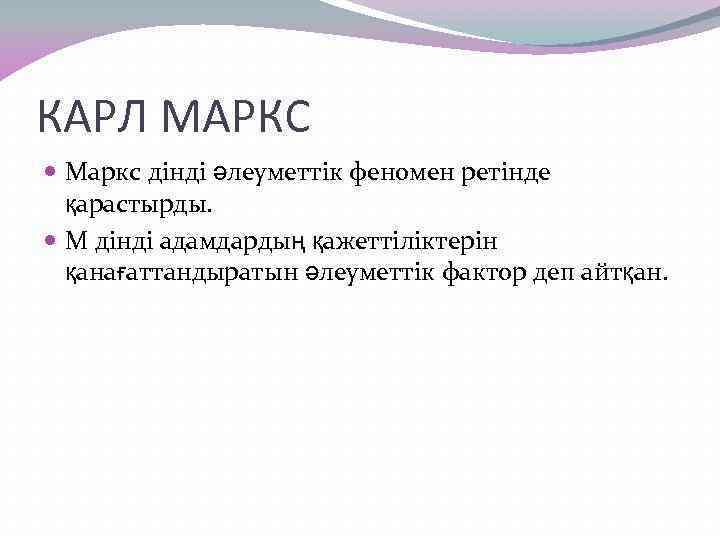 КАРЛ МАРКС

Маркс дінді әлеуметтік феномен ретінде қарастырды.

М дінді адамдардың қажеттіліктерін қанағаттандыратын әлеуметтік фактор деп айтқан.